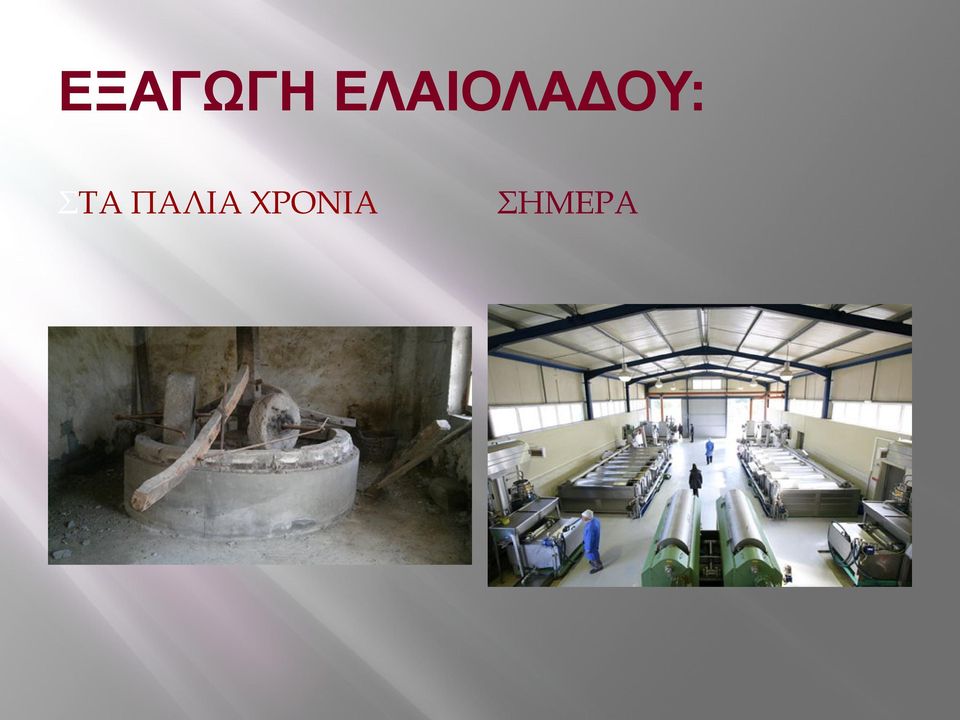 ΕΞΑΓΩΓΗ ΕΛΑΙΟΛΑΔΟΥ:

ΣΤΑ ΠΑΛΙΑ ΧΡΟΝΙΑ

ΣΗΜΕΡΑ